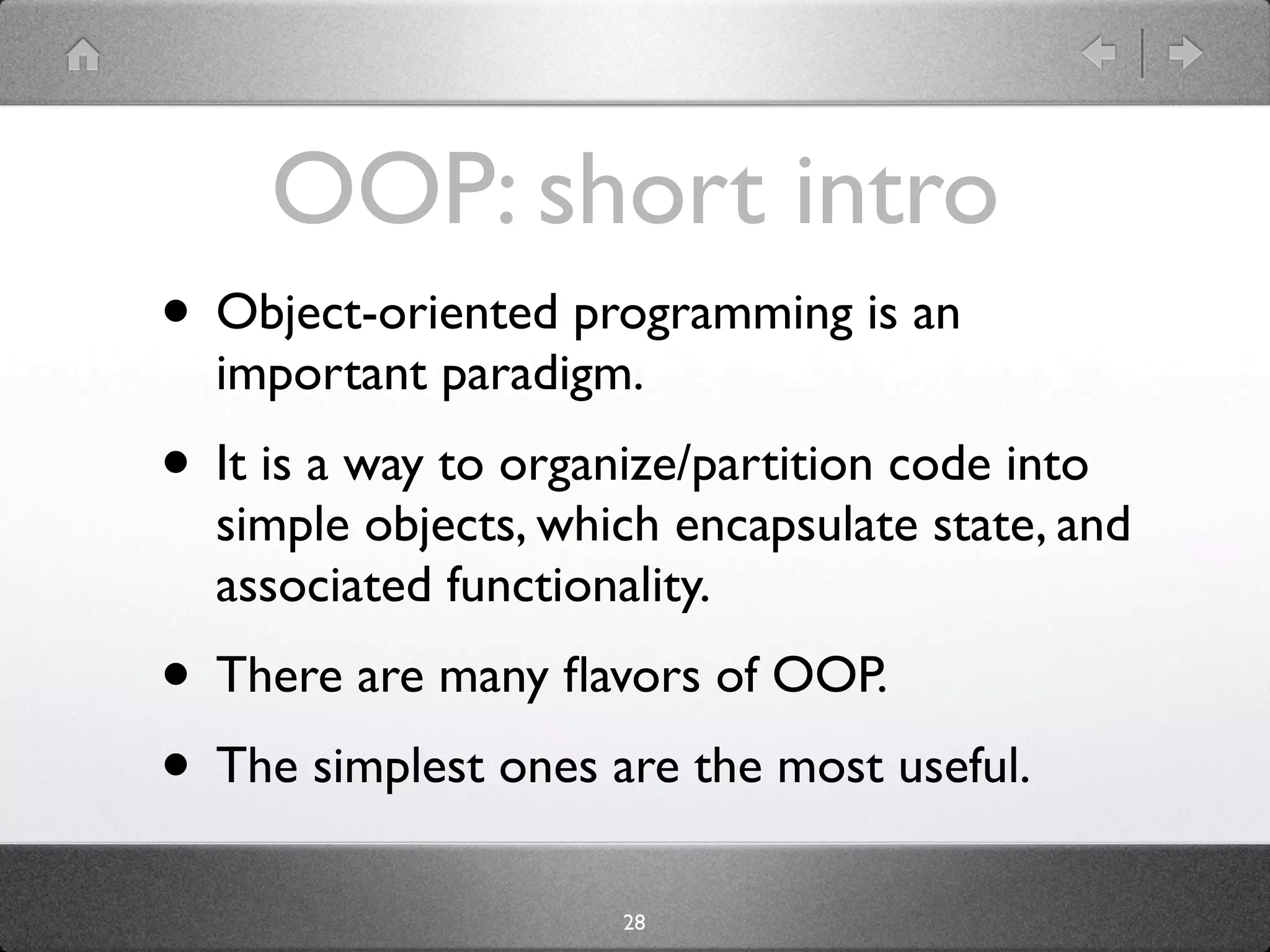 OOP: short intro

• Object-oriented programming is an important paradigm.

• It is a way to organize/partition code into simple objects, which encapsulate state, and associated functionality.

• There are many flavors of OOP.

• The simplest ones are the most useful.

28